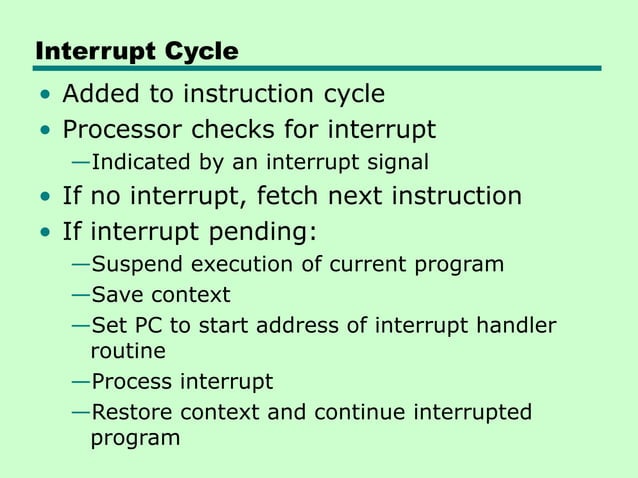 Interrupt Cycle

• Added to instruction cycle
• Processor checks for interrupt
—Indicated by an interrupt signal
• If no interrupt, fetch next instruction
• If interrupt pending:
—Suspend execution of current program
—Save context
—Set PC to start address of interrupt handler routine
—Process interrupt
—Restore context and continue interrupted program